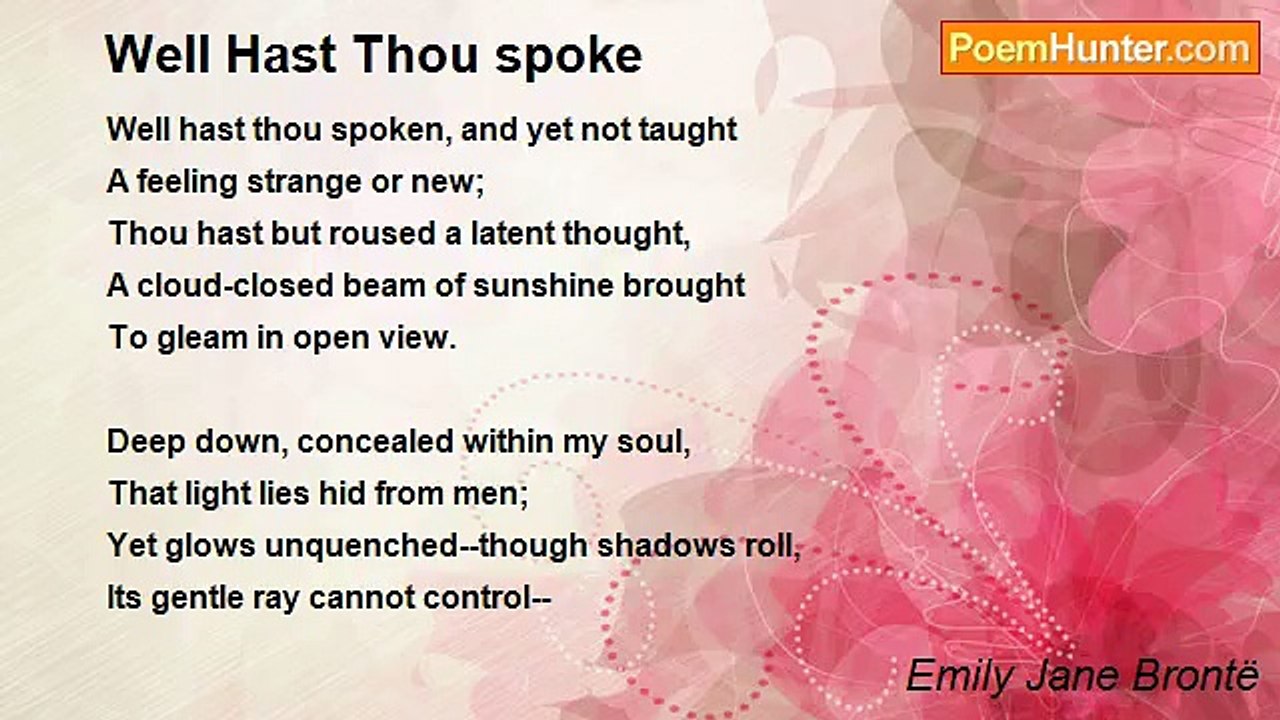 Well Hast Thou spoke

PoemHunter.com

Well hast thou spoken, and yet not taught
A feeling strange or new;
Thou hast but roused a latent thought,
A cloud-closed beam of sunshine brought
To gleam in open view.

Deep down, concealed within my soul,
That light lies hid from men;
Yet glows unquenched--though shadows roll,
Its gentle ray cannot control--

Emily Jane Brontë